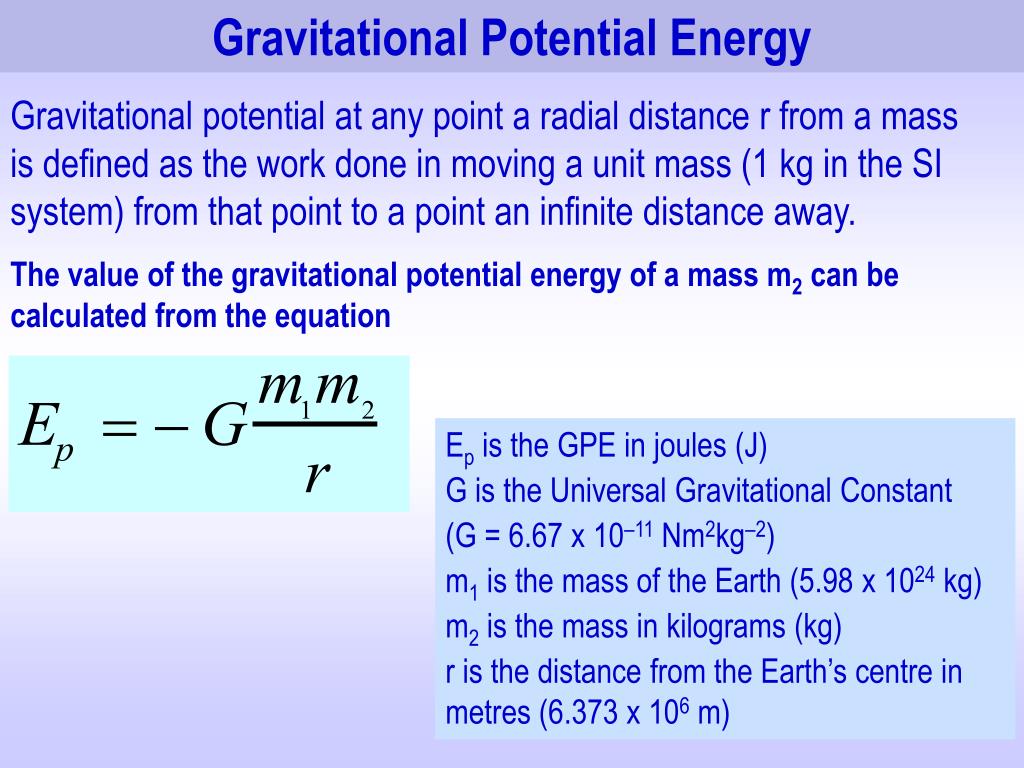 Gravitational Potential Energy

Gravitational potential at any point a radial distance r from a mass is defined as the work done in moving a unit mass (1 kg in the SI system) from that point to a point an infinite distance away.

The value of the gravitational potential energy of a mass $m_2$ can be calculated from the equation

$E_p = -G\frac{m_1 m_2}{r}$

$E_p$ is the GPE in joules (J)
G is the Universal Gravitational Constant
(G = 6.67 x $10^{-11}$ $Nm^2kg^{-2}$)
$m_1$ is the mass of the Earth (5.98 x $10^{24}$ kg)
$m_2$ is the mass in kilograms (kg)
r is the distance from the Earth's centre in metres (6.373 x $10^6$ m)